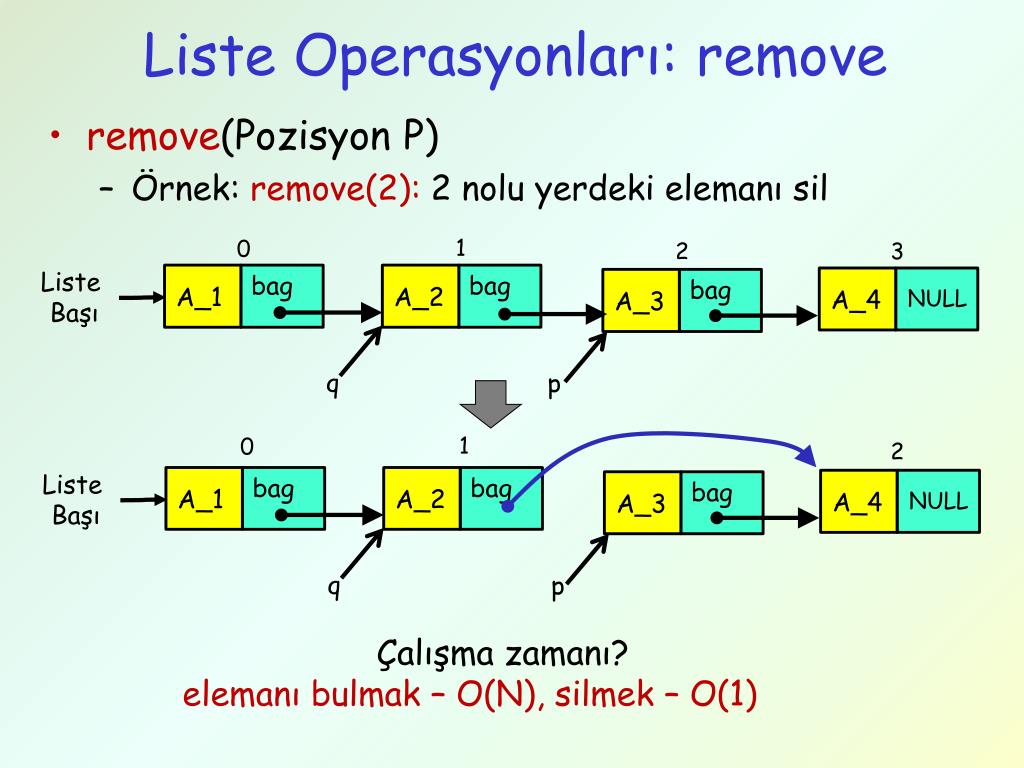 Liste Operasyonları: remove

• remove(Pozisyon P)
– Örnek: remove(2): 2 nolu yerdeki elemanı sil

0 1 2 3
Liste Başı
A_1 bag
A_2 bag
A_3 bag
A_4 NULL
q p

0 1 2
Liste Başı
A_1 bag
A_2 bag
A_3 bag
A_4 NULL
q p

Çalışma zamanı?
elemanı bulmak – O(N), silmek – O(1)